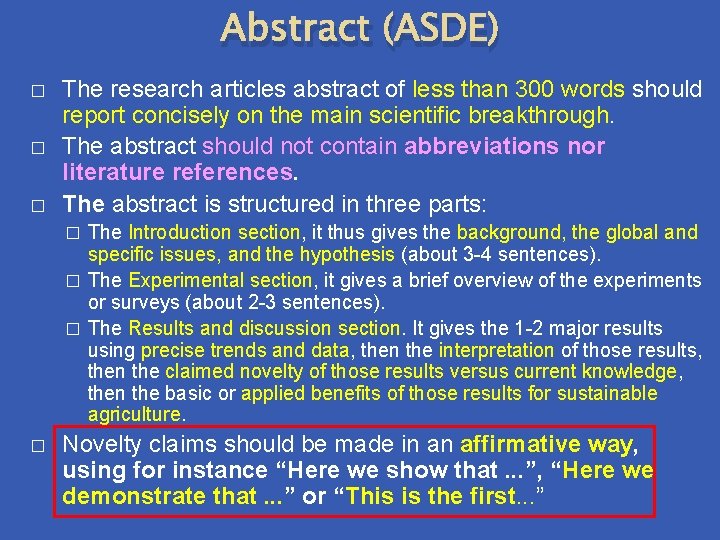 Abstract (ASDE)

□ The research articles abstract of less than 300 words should report concisely on the main scientific breakthrough.

□ The abstract should not contain abbreviations nor literature references.

□ The abstract is structured in three parts:

□ The Introduction section, it thus gives the background, the global and specific issues, and the hypothesis (about 3-4 sentences).

□ The Experimental section, it gives a brief overview of the experiments or surveys (about 2-3 sentences).

□ The Results and discussion section. It gives the 1-2 major results using precise trends and data, then the interpretation of those results, then the claimed novelty of those results versus current knowledge, then the basic or applied benefits of those results for sustainable agriculture.

□ Novelty claims should be made in an affirmative way, using for instance “Here we show that ...”, “Here we demonstrate that ...” or “This is the first...”